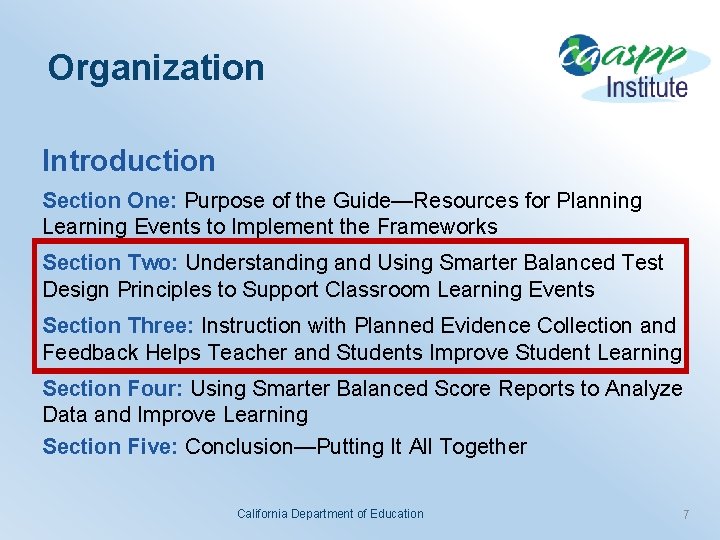 Organization

caaspp Institute

Introduction

Section One: Purpose of the Guide—Resources for Planning Learning Events to Implement the Frameworks

Section Two: Understanding and Using Smarter Balanced Test Design Principles to Support Classroom Learning Events

Section Three: Instruction with Planned Evidence Collection and Feedback Helps Teacher and Students Improve Student Learning

Section Four: Using Smarter Balanced Score Reports to Analyze Data and Improve Learning

Section Five: Conclusion—Putting It All Together

California Department of Education

7